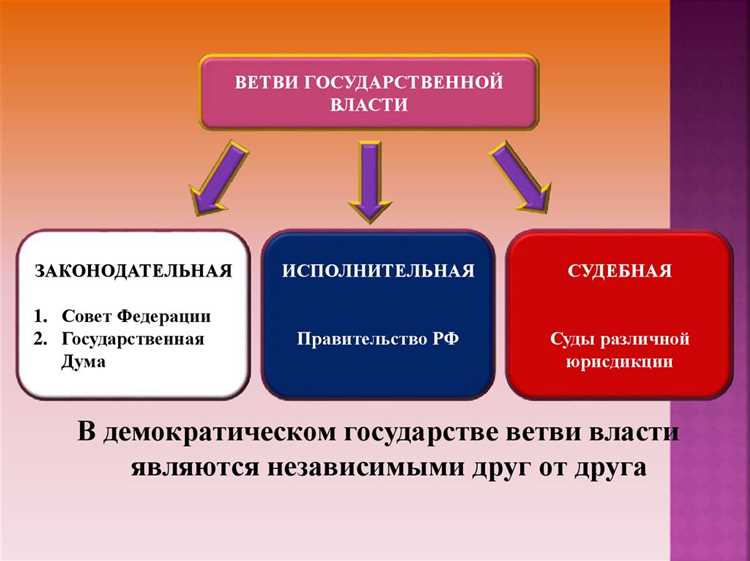 ВЕТВИ ГОСУДАРСТВЕННОЙ ВЛАСТИ

ЗАКОНОДАТЕЛЬНАЯ

1. Совет Федерации
2. Государственная Дума

ИСПОЛНИТЕЛЬНАЯ

Правительство РФ

СУДЕБНАЯ

Суды различной юрисдикции

В демократическом государстве ветви власти являются независимыми друг от друга